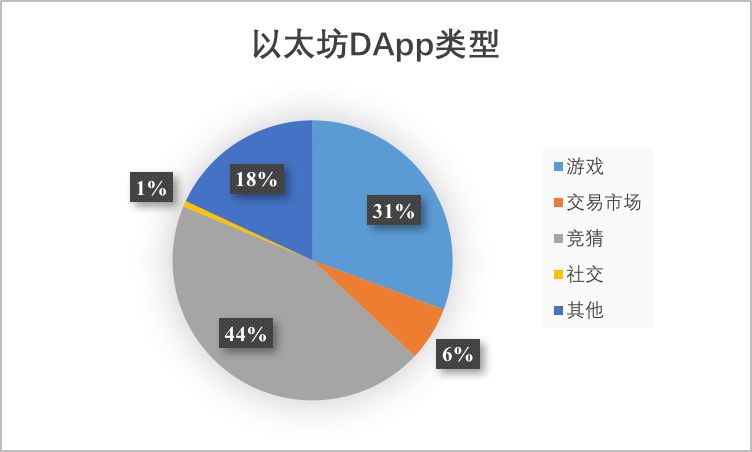 以太坊DApp类型

1%

18%

31%

44%

6%

游戏
交易市场
竞猜
社交
其他